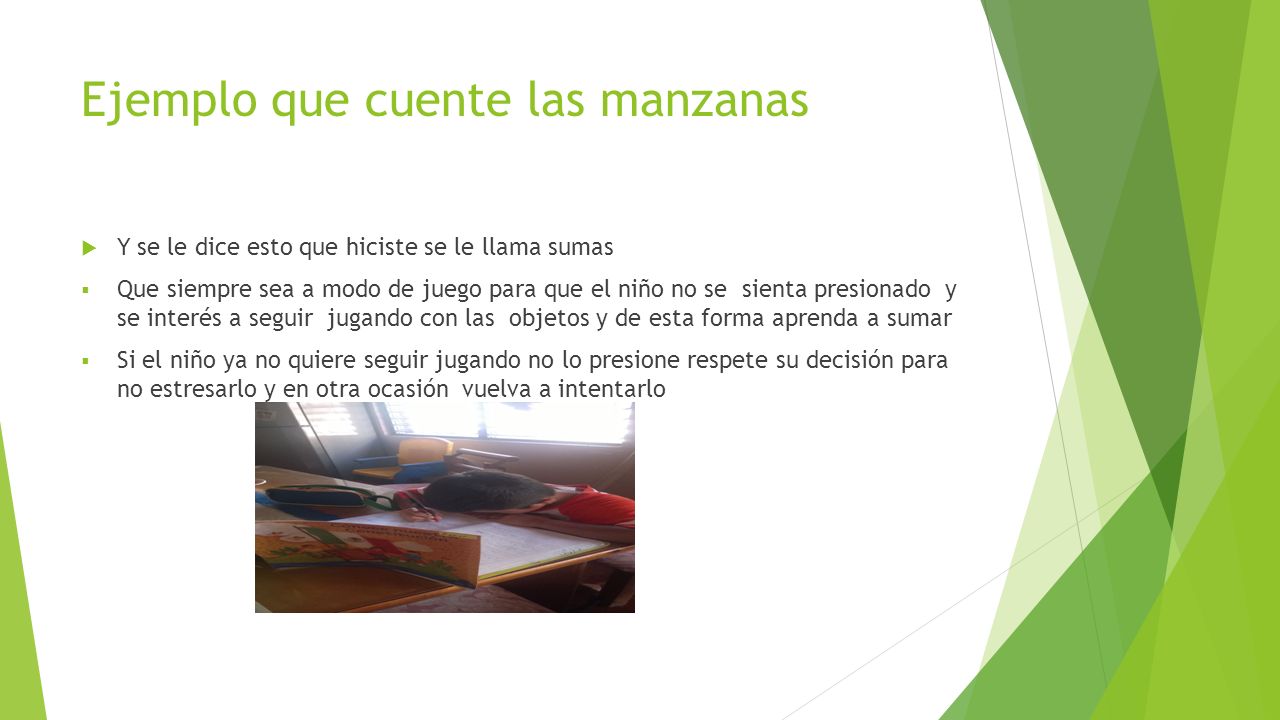 Ejemplo que cuente las manzanas

Y se le dice esto que hiciste se le llama sumas

Que siempre sea a modo de juego para que el niño no se sienta presionado y se interés a seguir jugando con las objetos y de esta forma aprenda a sumar

Si el niño ya no quiere seguir jugando no lo presione respete su decisión para no estresarlo y en otra ocasión vuelva a intentarlo